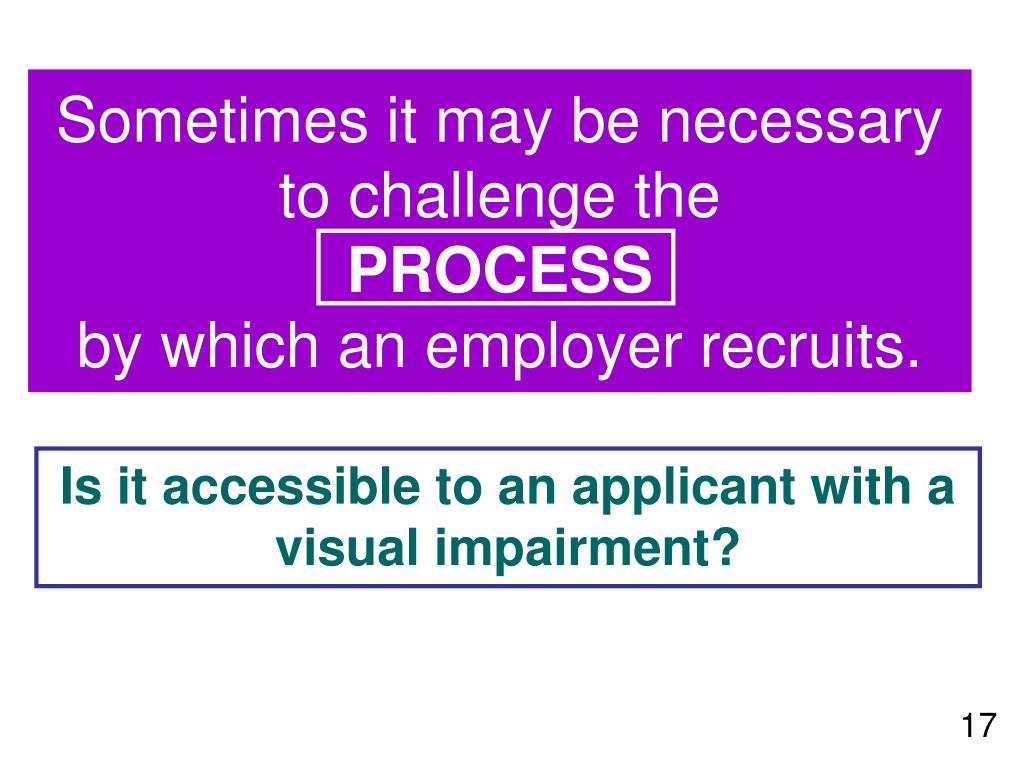 Sometimes it may be necessary to challenge the
PROCESS
by which an employer recruits.

Is it accessible to an applicant with a visual impairment?

17